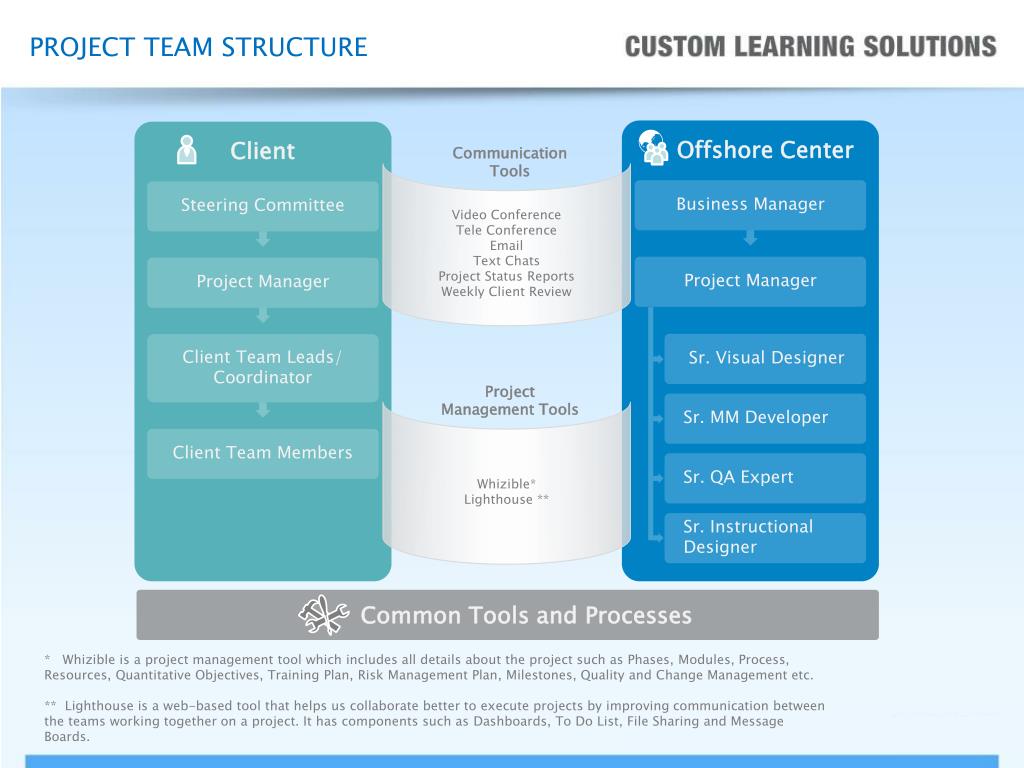 PROJECT TEAM STRUCTURE

CUSTOM LEARNING SOLUTIONS

Client

Steering Committee

Project Manager

Client Team Leads/ Coordinator

Client Team Members

Communication Tools

Video Conference
Tele Conference
Email
Text Chats
Project Status Reports
Weekly Client Review

Project Management Tools

Whizible*
Lighthouse **

Offshore Center

Business Manager

Project Manager

Sr. Visual Designer

Sr. MM Developer

Sr. QA Expert

Sr. Instructional Designer

Common Tools and Processes

* Whizible is a project management tool which includes all details about the project such as Phases, Modules, Process, Resources, Quantitative Objectives, Training Plan, Risk Management Plan, Milestones, Quality and Change Management etc.

** Lighthouse is a web-based tool that helps us collaborate better to execute projects by improving communication between the teams working together on a project. It has components such as Dashboards, To Do List, File Sharing and Message Boards.